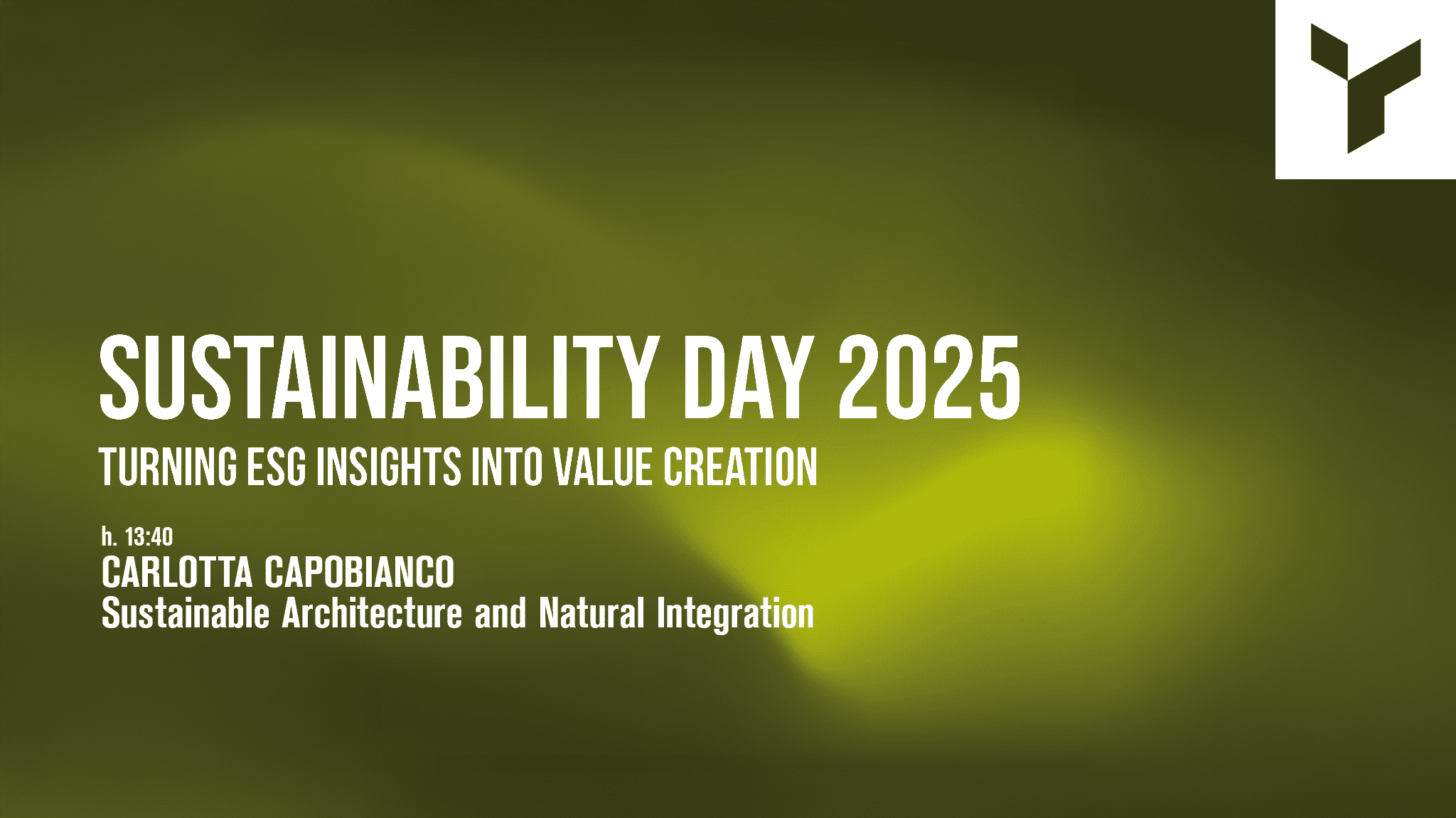 SUSTAINABILITY DAY 2025

TURNING ESG INSIGHTS INTO VALUE CREATION

h. 13:40
CARLOTTA CAPOBIANCO
Sustainable Architecture and Natural Integration